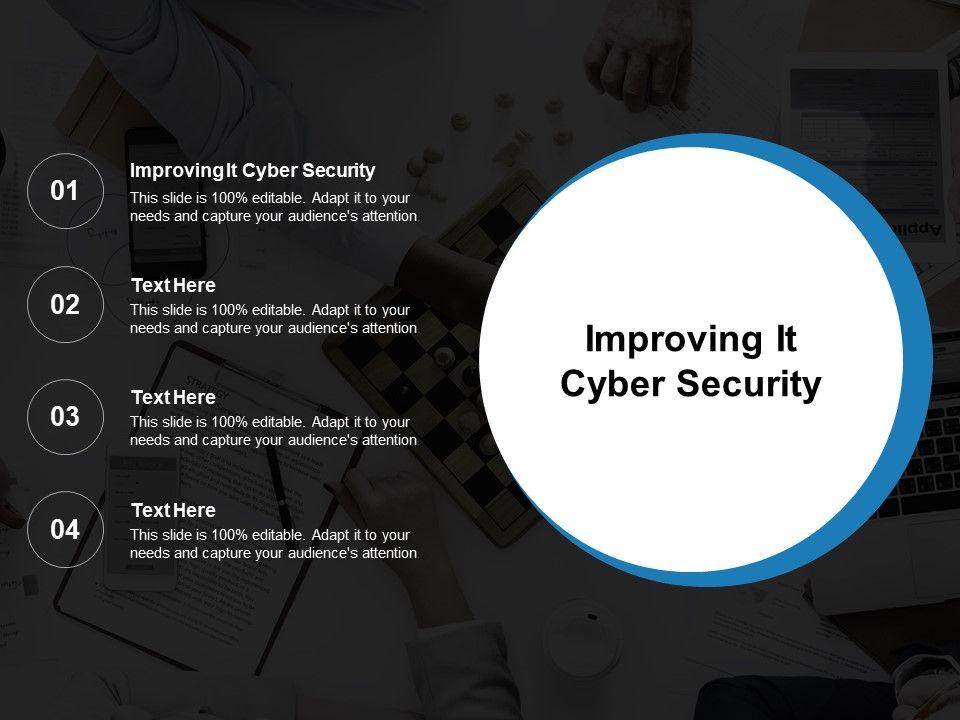 01

Improving It Cyber Security

This slide is 100% editable. Adapt it to your needs and capture your audience's attention

02

Text Here

This slide is 100% editable. Adapt it to your needs and capture your audience's attention

03

Text Here

This slide is 100% editable. Adapt it to your needs and capture your audience's attention

04

Text Here

This slide is 100% editable. Adapt it to your needs and capture your audience's attention

Improving It Cyber Security